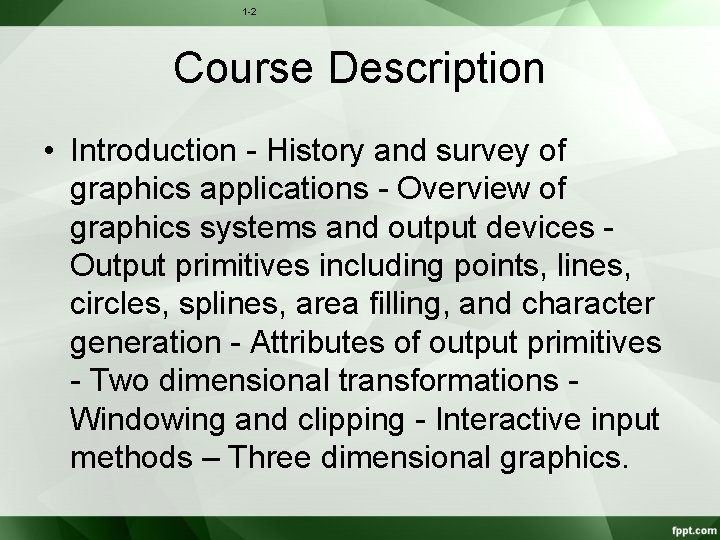 1-2

Course Description

• Introduction - History and survey of graphics applications - Overview of graphics systems and output devices - Output primitives including points, lines, circles, splines, area filling, and character generation - Attributes of output primitives - Two dimensional transformations - Windowing and clipping - Interactive input methods – Three dimensional graphics.

fppt.com